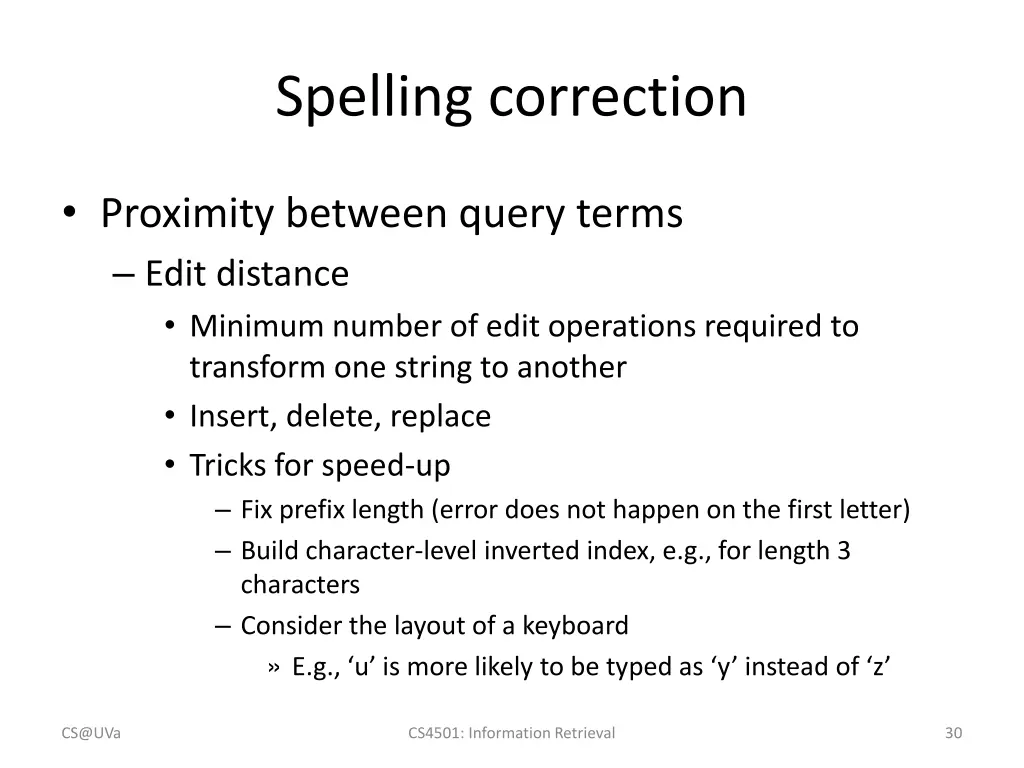 Spelling correction

• Proximity between query terms
– Edit distance
• Minimum number of edit operations required to transform one string to another
• Insert, delete, replace
• Tricks for speed-up
– Fix prefix length (error does not happen on the first letter)
– Build character-level inverted index, e.g., for length 3 characters
– Consider the layout of a keyboard
» E.g., ‘u’ is more likely to be typed as ‘y’ instead of ‘z’

CS@UVa

CS4501: Information Retrieval

30